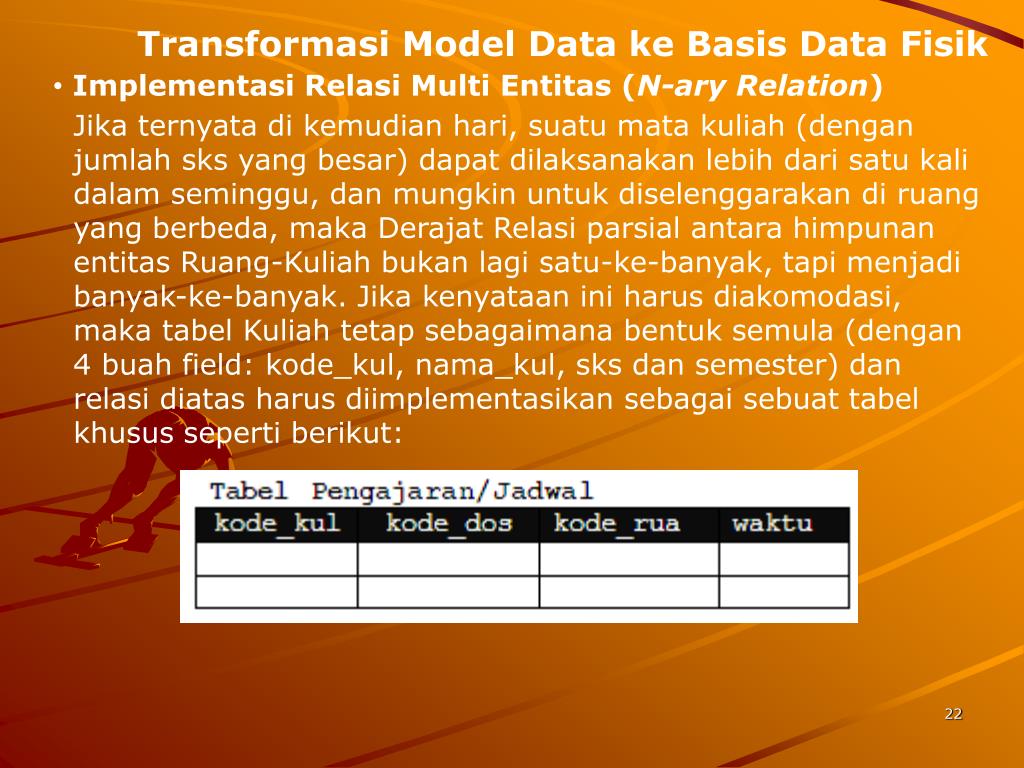 Transformasi Model Data ke Basis Data Fisik

• Implementasi Relasi Multi Entitas (N-ary Relation)

Jika ternyata di kemudian hari, suatu mata kuliah (dengan jumlah sks yang besar) dapat dilaksanakan lebih dari satu kali dalam seminggu, dan mungkin untuk diselenggarakan di ruang yang berbeda, maka Derajat Relasi parsial antara himpunan entitas Ruang-Kuliah bukan lagi satu-ke-banyak, tapi menjadi banyak-ke-banyak. Jika kenyataan ini harus diakomodasi, maka tabel Kuliah tetap sebagaimana bentuk semula (dengan 4 buah field: kode_kul, nama_kul, sks dan semester) dan relasi diatas harus diimplementasikan sebagai sebuat tabel khusus seperti berikut:

Tabel Pengajaran/Jadwal

| kode_kul | kode_dos | kode_rua | waktu |
|---|---|---|---|
| | | | |
| | | | |

22